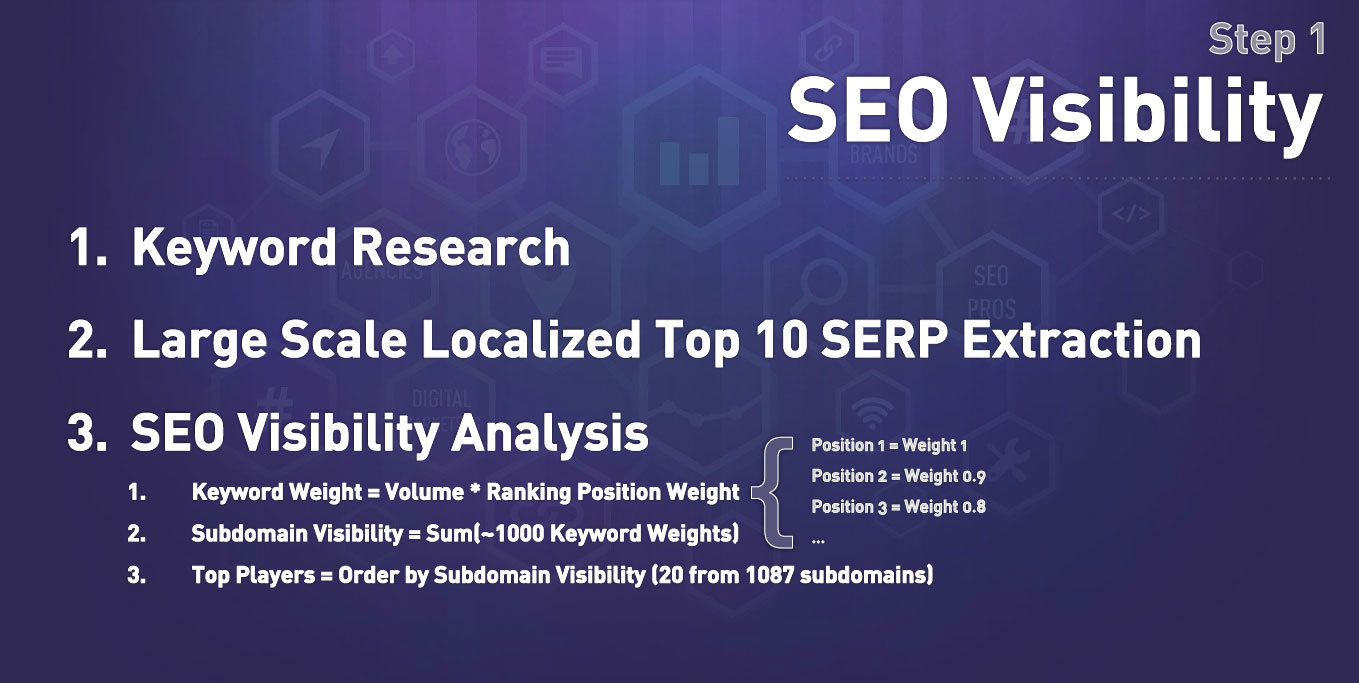 Step 1
SEO Visibility

1. Keyword Research

2. Large Scale Localized Top 10 SERP Extraction

3. SEO Visibility Analysis

1. Keyword Weight = Volume * Ranking Position Weight

2. Subdomain Visibility = Sum(~1000 Keyword Weights)

3. Top Players = Order by Subdomain Visibility (20 from 1087 subdomains)

Position 1 = Weight 1
Position 2 = Weight 0.9
Position 3 = Weight 0.8
...

BRANDS
AGENCIES
SEO PROS
DIGITAL